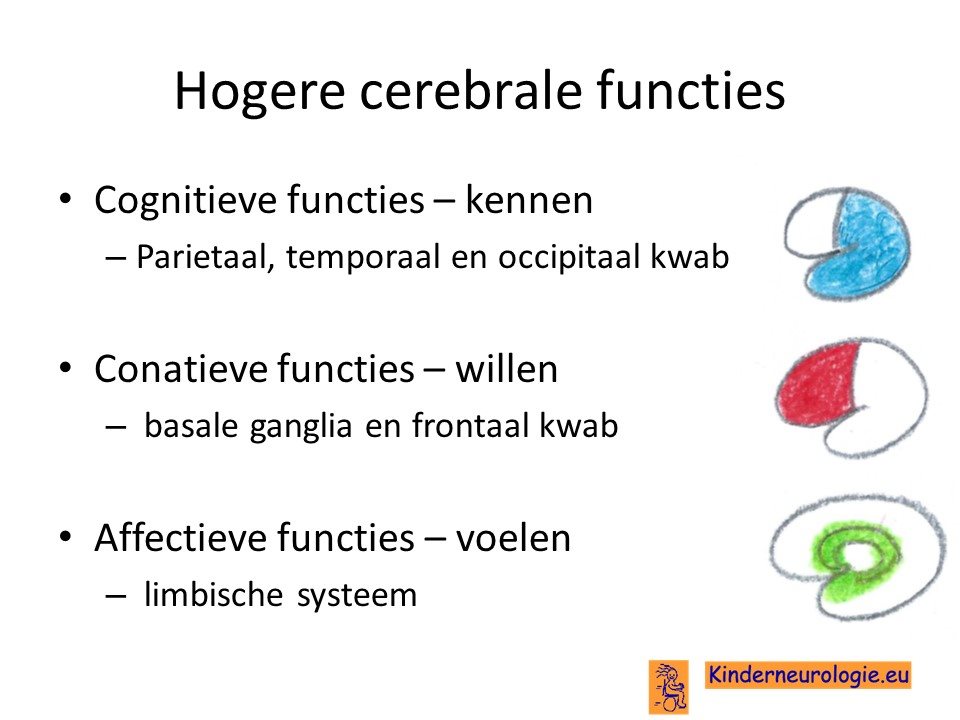 Hogere cerebrale functies

• Cognitieve functies – kennen
– Parietaal, temporaal en occipitaal kwab

• Conatieve functies – willen
– basale ganglia en frontaal kwab

• Affectieve functies – voelen
– limbische systeem

Kinderneurologie.eu